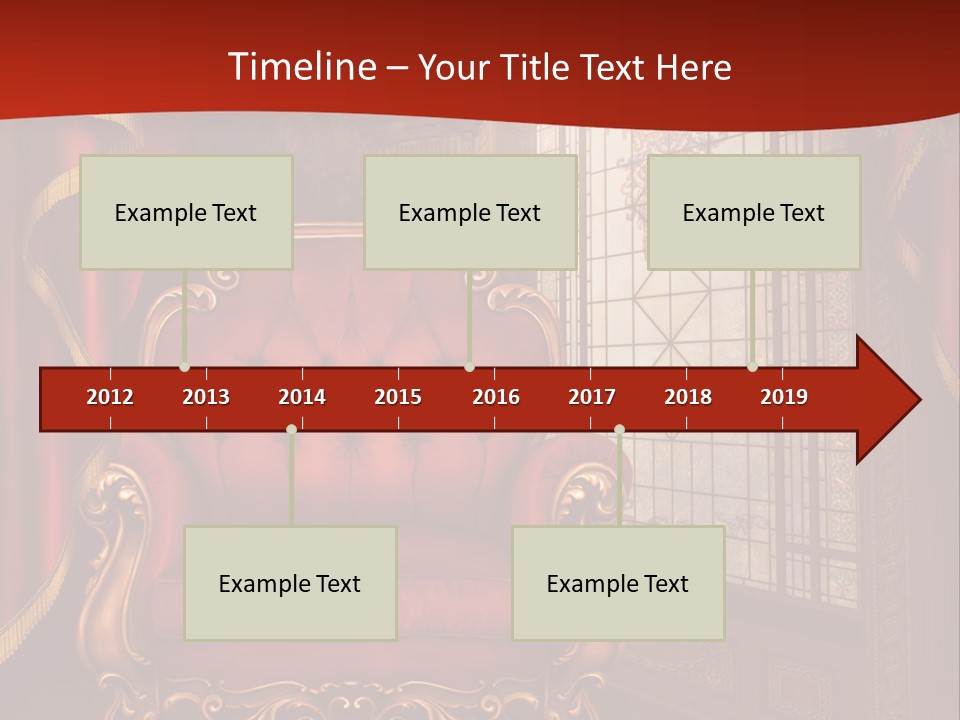 Timeline – Your Title Text Here

Example Text

Example Text

Example Text

2012 2013 2014 2015 2016 2017 2018 2019

Example Text

Example Text